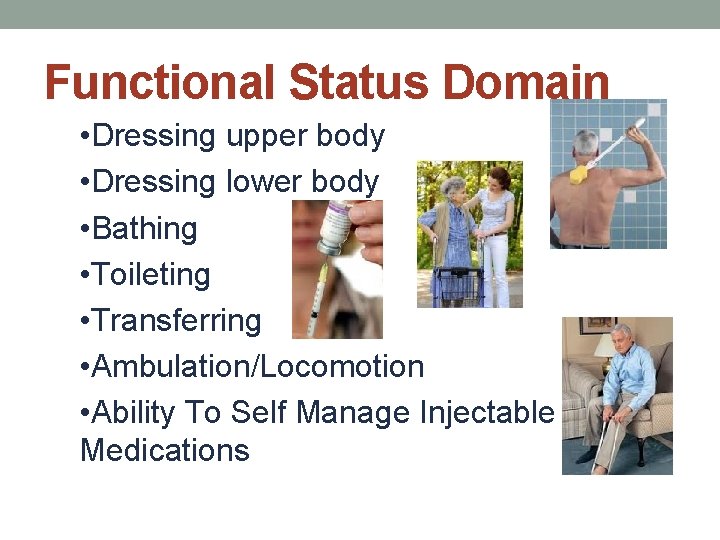 Functional Status Domain

•Dressing upper body
•Dressing lower body
•Bathing
•Toileting
•Transferring
•Ambulation/Locomotion
•Ability To Self Manage Injectable Medications